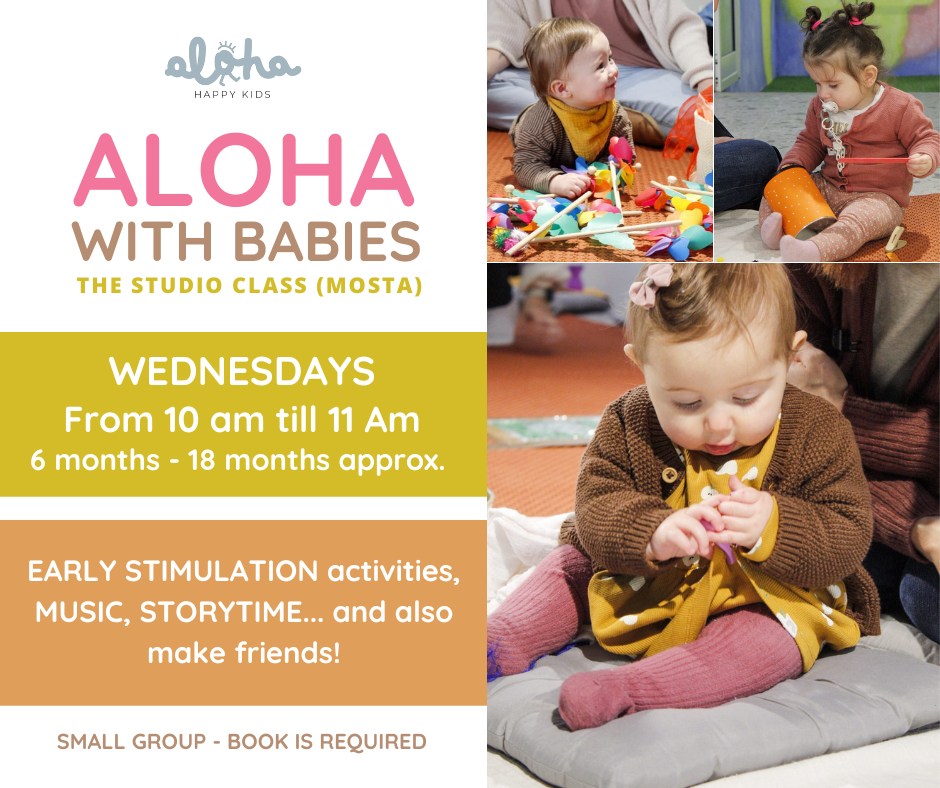 aloha
HAPPY KIDS

ALOHA
WITH BABIES
THE STUDIO CLASS (MOSTA)

WEDNESDAYS
From 10 am till 11 Am
6 months - 18 months approx.

EARLY STIMULATION activities, MUSIC, STORYTIME... and also make friends!

SMALL GROUP - BOOK IS REQUIRED